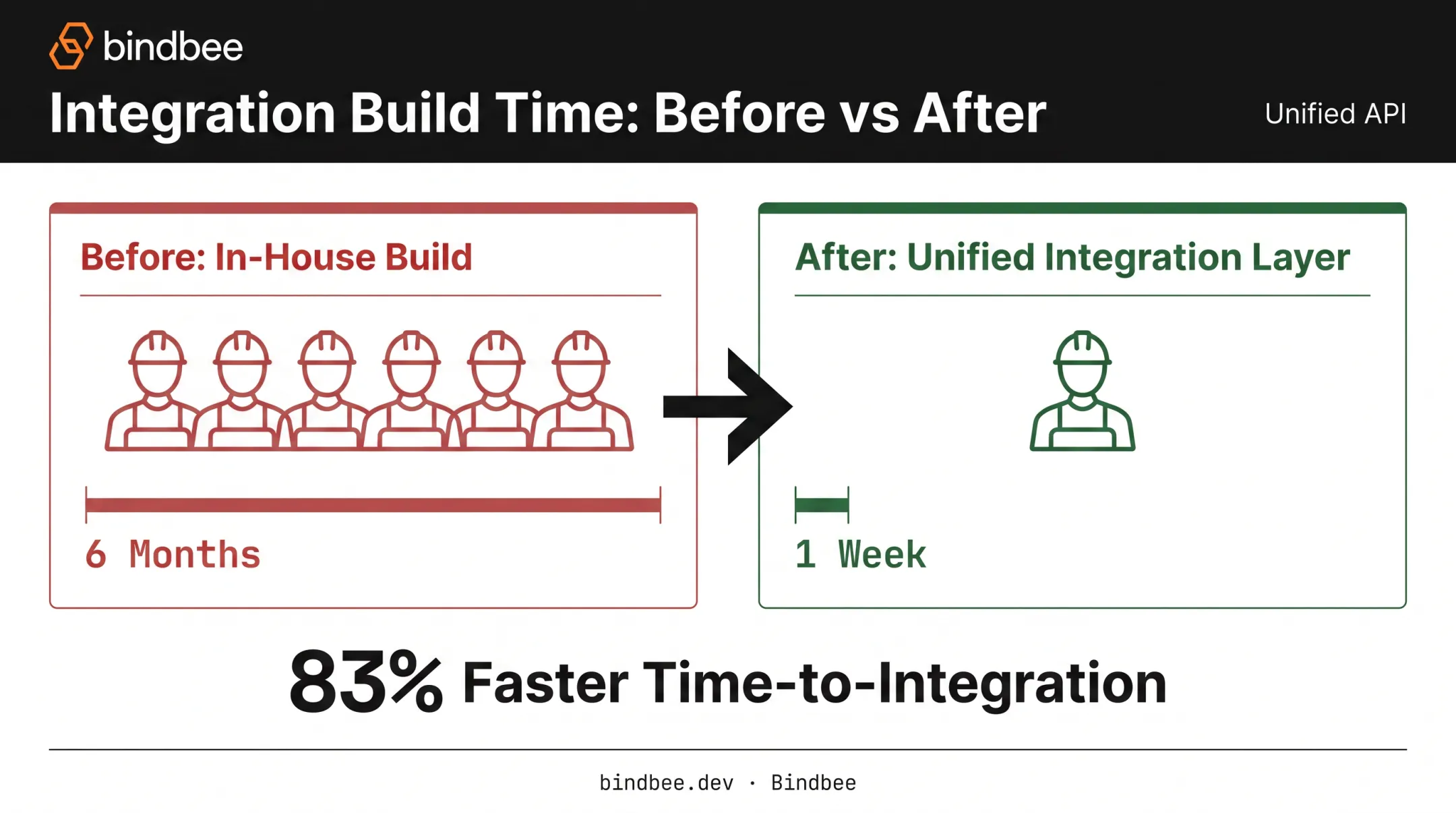 bindbee

Integration Build Time: Before vs After

Unified API

Before: In-House Build

6 Months

After: Unified Integration Layer

1 Week

83% Faster Time-to-Integration

bindbee.dev · Bindbee